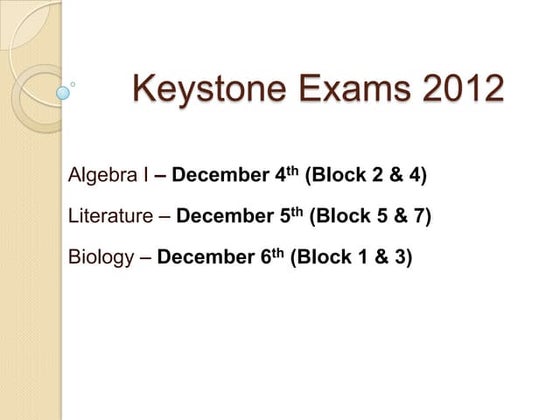 Keystone Exams 2012

Algebra I – December 4th (Block 2 & 4)

Literature – December 5th (Block 5 & 7)

Biology – December 6th (Block 1 & 3)